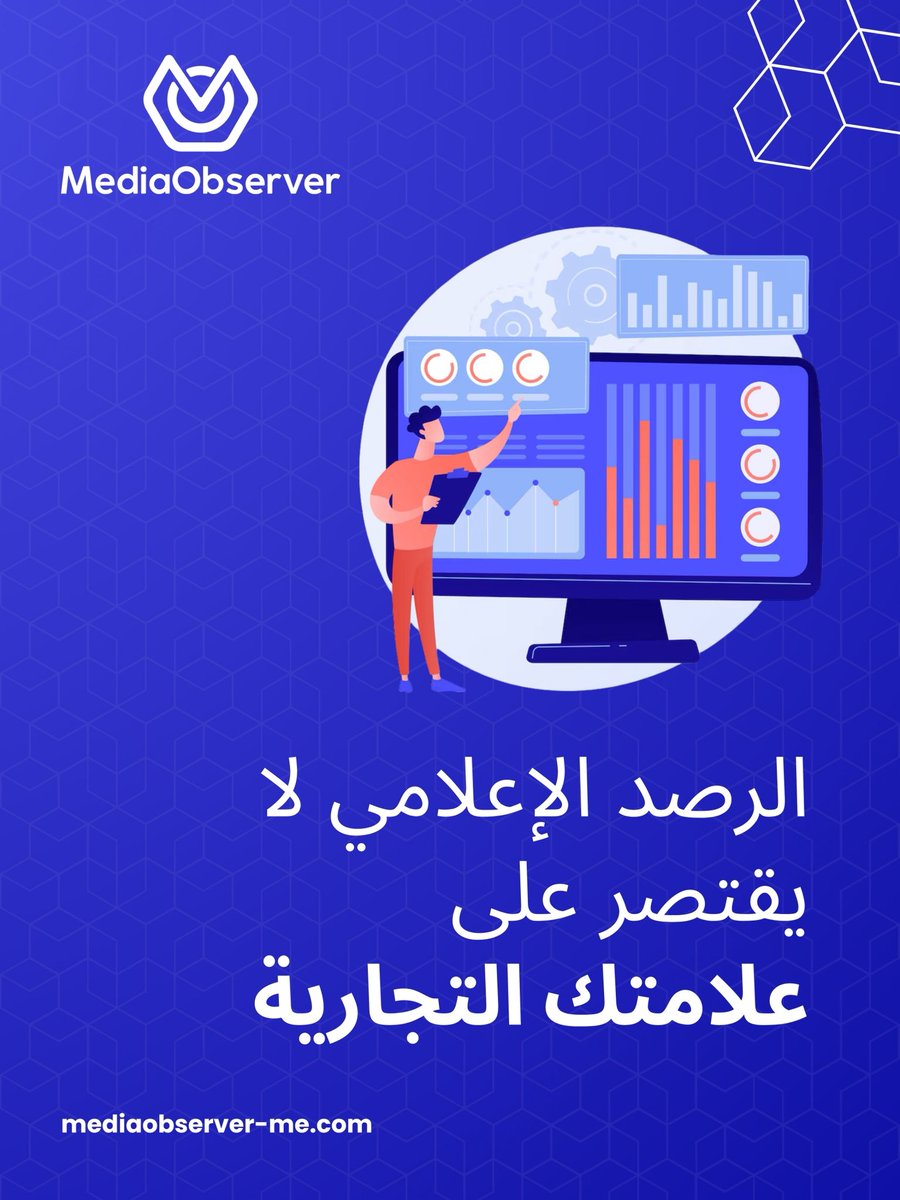 MediaObserver

الرصد الإعلامي لا يقتصر على
علامتك التجارية

mediaobserver-me.com